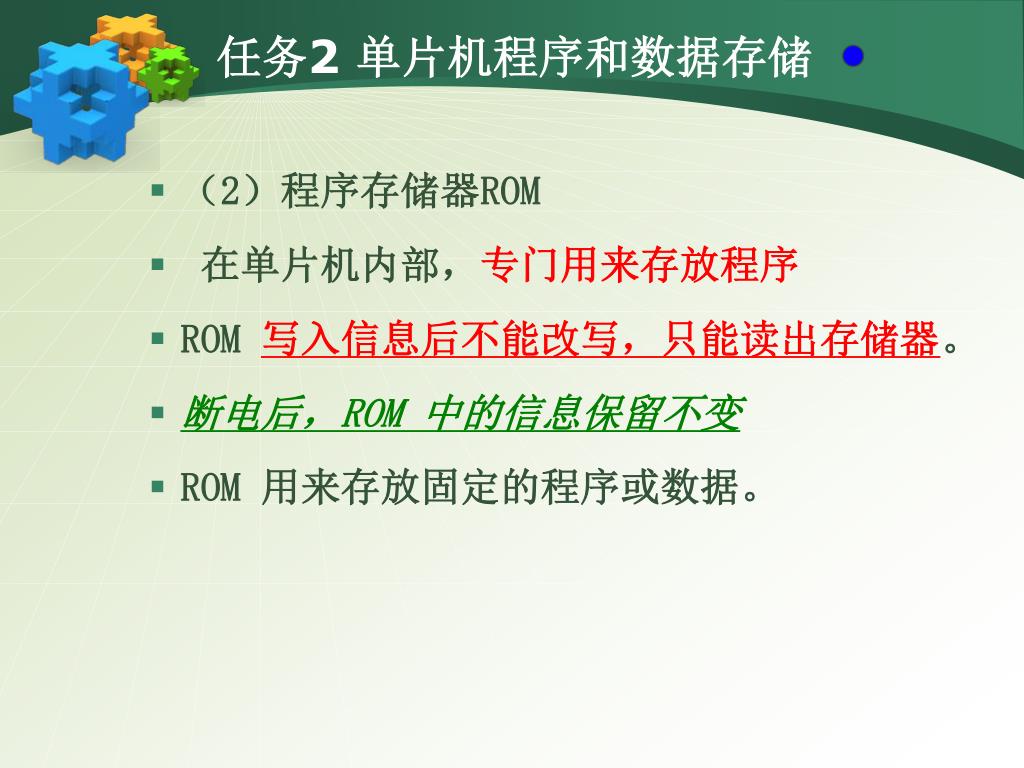 任务2 单片机程序和数据存储

▪ （2）程序存储器ROM

▪ 在单片机内部，专门用来存放程序

▪ ROM 写入信息后不能改写，只能读出存储器。

▪ 断电后，ROM 中的信息保留不变

▪ ROM 用来存放固定的程序或数据。